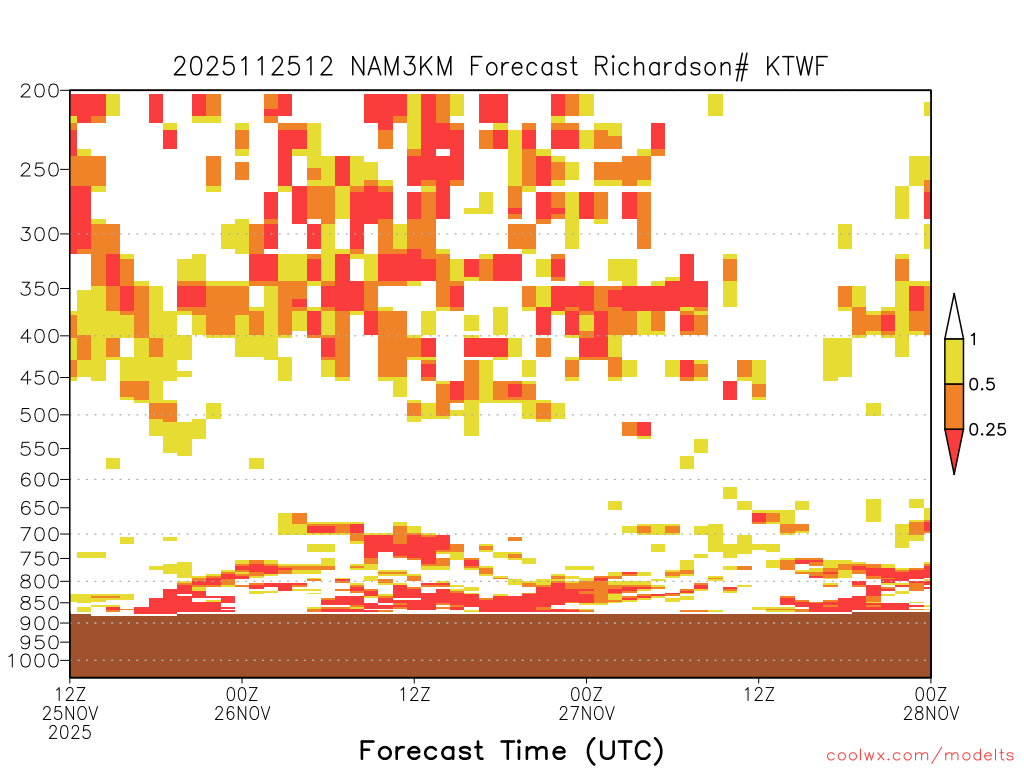 2025112512 NAM3KM Forecast Richardson# KTWF

200
250
300
350
400
450
500
550
600
650
700
750
800
850
900
950
1000

1
0.5
0.25

12Z
25NOV
2025

00Z
26NOV

12Z

00Z
27NOV

12Z

00Z
28NOV

Forecast Time (UTC)

coolwx.com/modelts